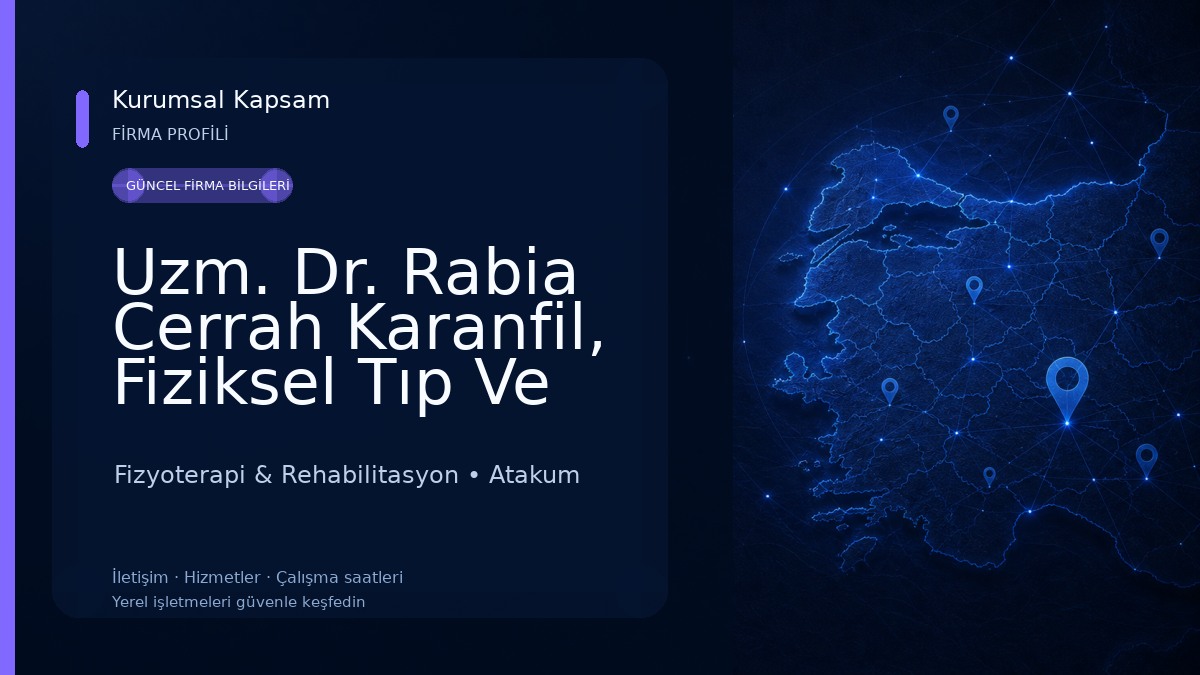 Kurumsal Kapsam
FİRMA PROFİLİ

GÜNCEL FİRMA BİLGİLERİ

Uzm. Dr. Rabia Cerrah Karanfil, Fiziksel Tıp Ve

Fizyoterapi & Rehabilitasyon • Atakum

İletişim · Hizmetler · Çalışma saatleri
Yerel işletmeleri güvenle keşfedin